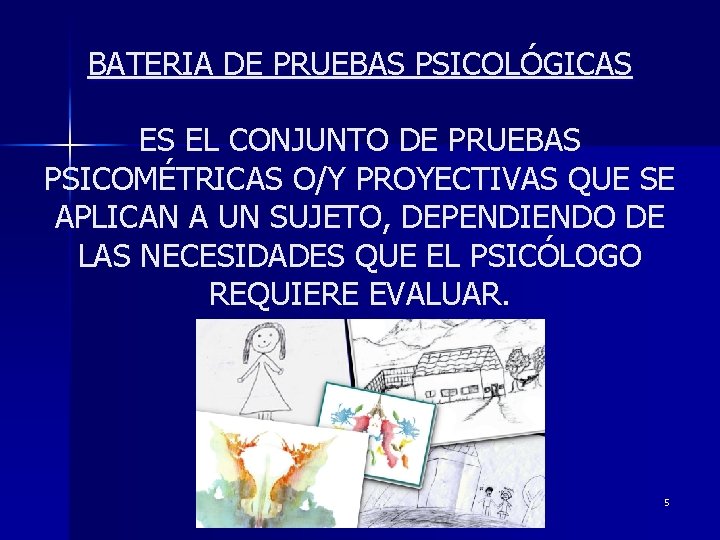 BATERIA DE PRUEBAS PSICOLÓGICAS

ES EL CONJUNTO DE PRUEBAS PSICOMÉTRICAS O/Y PROYECTIVAS QUE SE APLICAN A UN SUJETO, DEPENDIENDO DE LAS NECESIDADES QUE EL PSICÓLOGO REQUIERE EVALUAR.

5